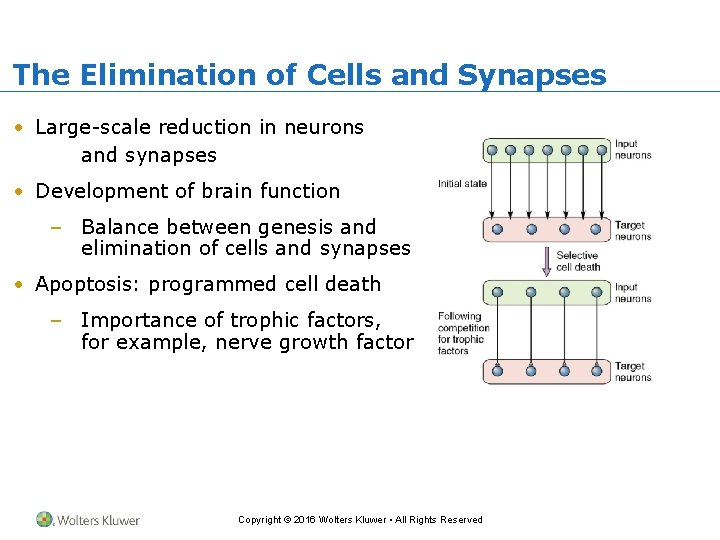 The Elimination of Cells and Synapses

• Large-scale reduction in neurons and synapses

• Development of brain function

– Balance between genesis and elimination of cells and synapses

• Apoptosis: programmed cell death

– Importance of trophic factors, for example, nerve growth factor

Input neurons

Initial state

Target neurons

Selective cell death

Input neurons

Following competition for trophic factors

Target neurons

Wolters Kluwer

Copyright © 2016 Wolters Kluwer • All Rights Reserved